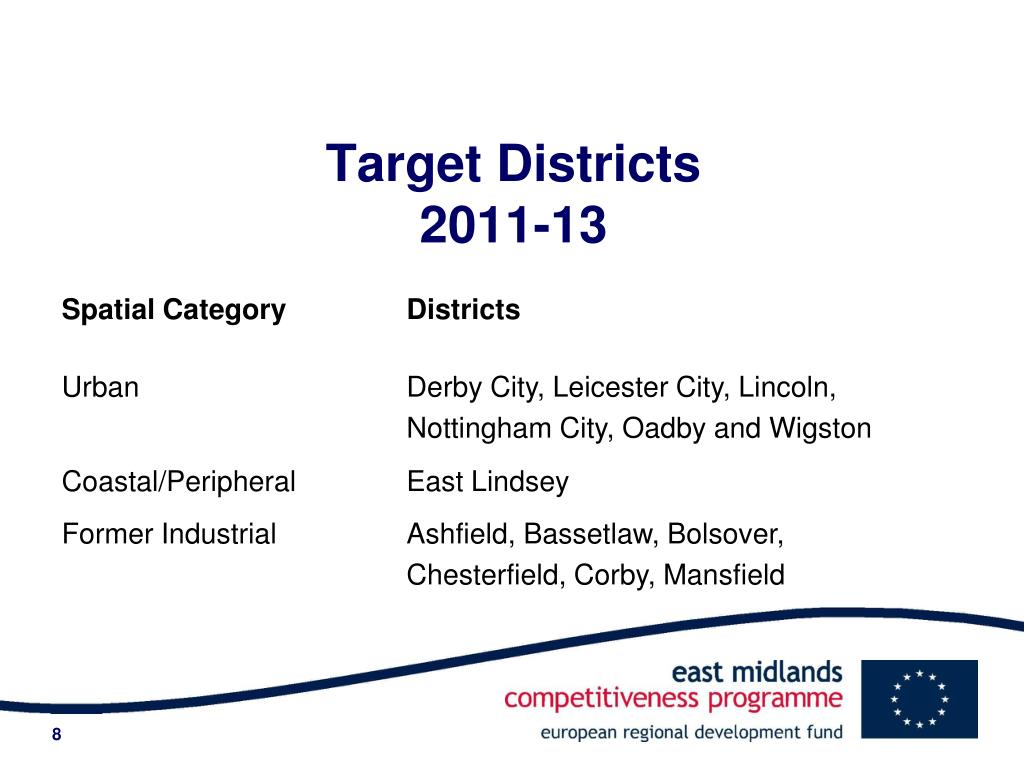 Target Districts
2011-13

| Spatial Category | Districts |
|---|---|
| Urban | Derby City, Leicester City, Lincoln, Nottingham City, Oadby and Wigston |
| Coastal/Peripheral | East Lindsey |
| Former Industrial | Ashfield, Bassetlaw, Bolsover, Chesterfield, Corby, Mansfield |

east midlands
competitiveness programme
european regional development fund

8